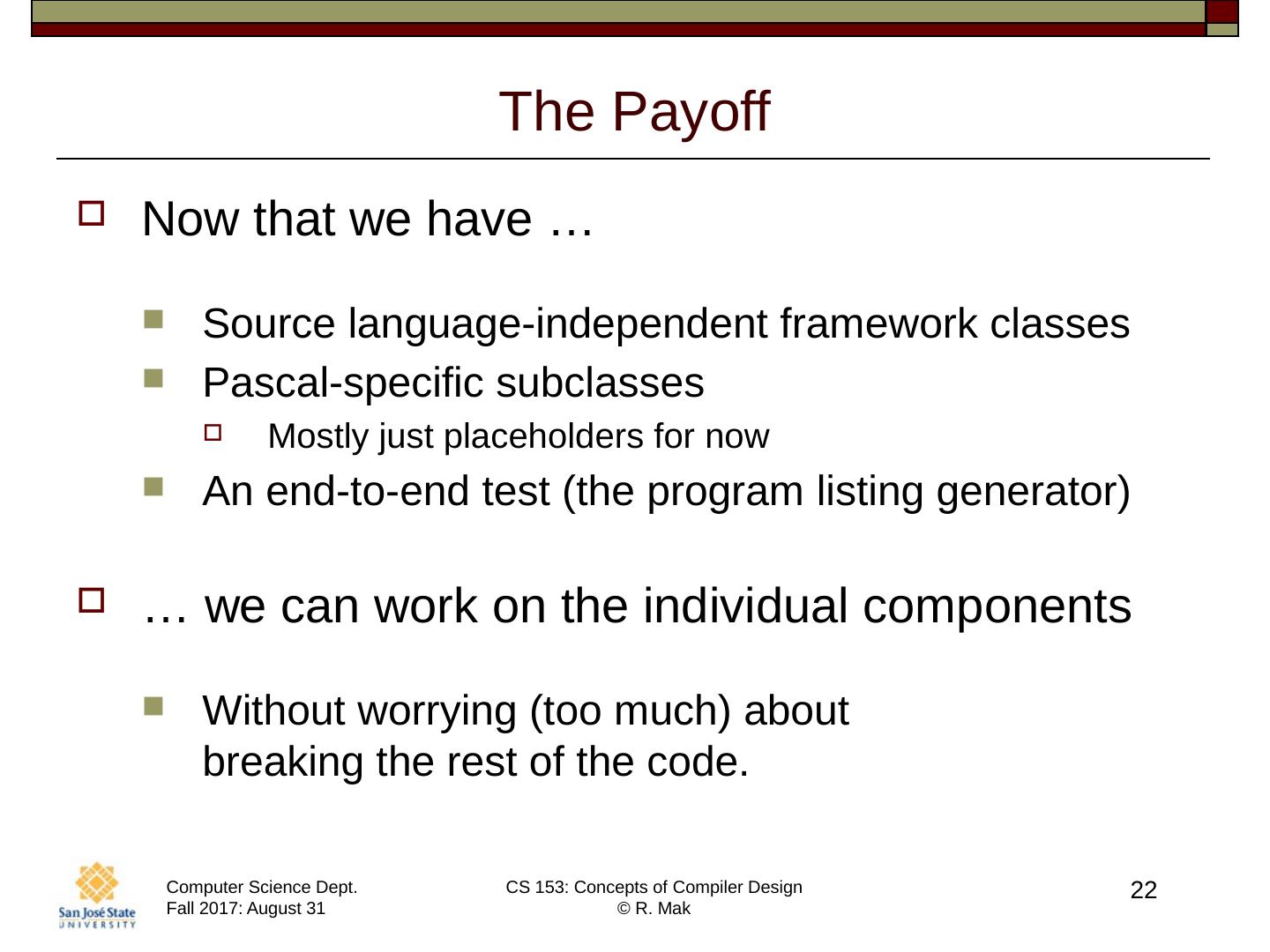 The Payoff

Now that we have …

Source language-independent framework classes

Pascal-specific subclasses

Mostly just placeholders for now

An end-to-end test (the program listing generator)

… we can work on the individual components

Without worrying (too much) about breaking the rest of the code.

San José State UNIVERSITY

Computer Science Dept.
Fall 2017: August 31

CS 153: Concepts of Compiler Design
© R. Mak

22